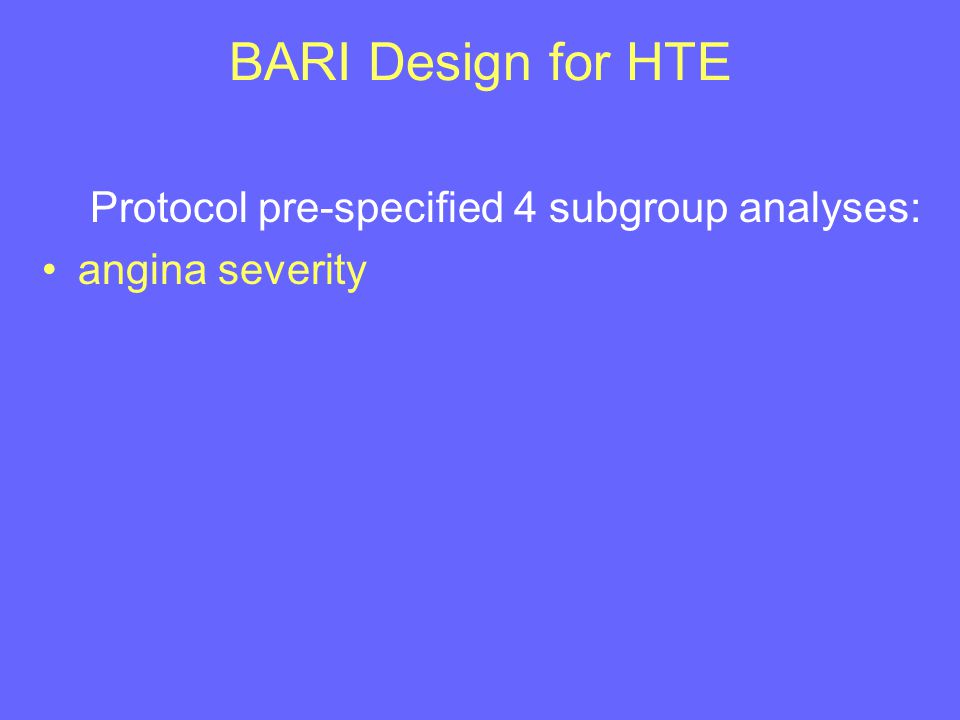 BARI Design for HTE

Protocol pre-specified 4 subgroup analyses:

• angina severity